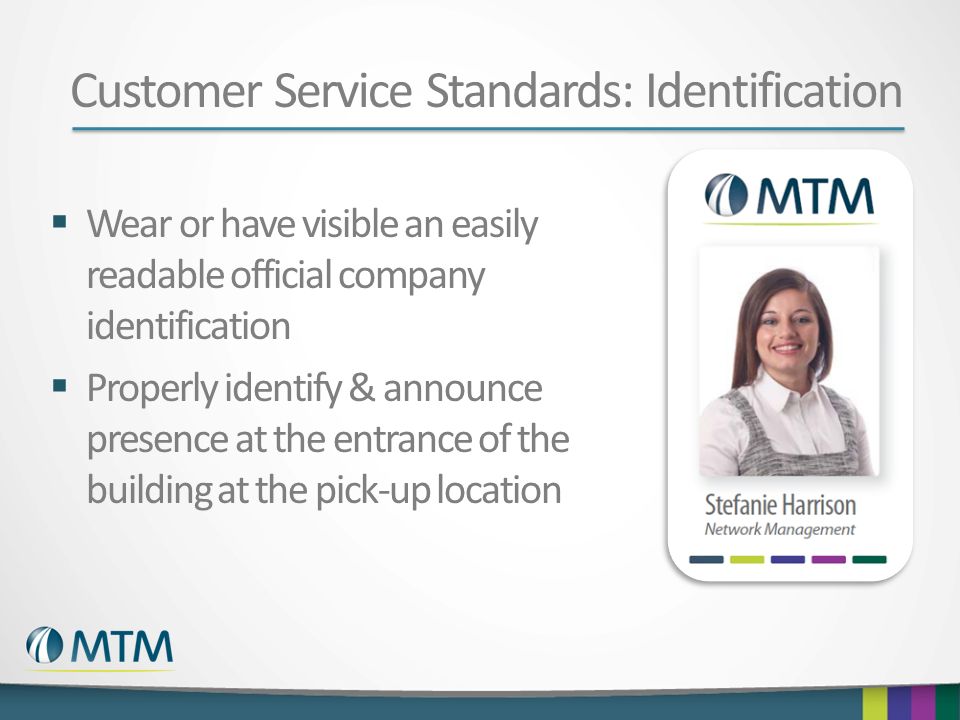 Customer Service Standards: Identification

▪ Wear or have visible an easily readable official company identification

▪ Properly identify & announce presence at the entrance of the building at the pick-up location

MTM

Stefanie Harrison
Network Management

MTM